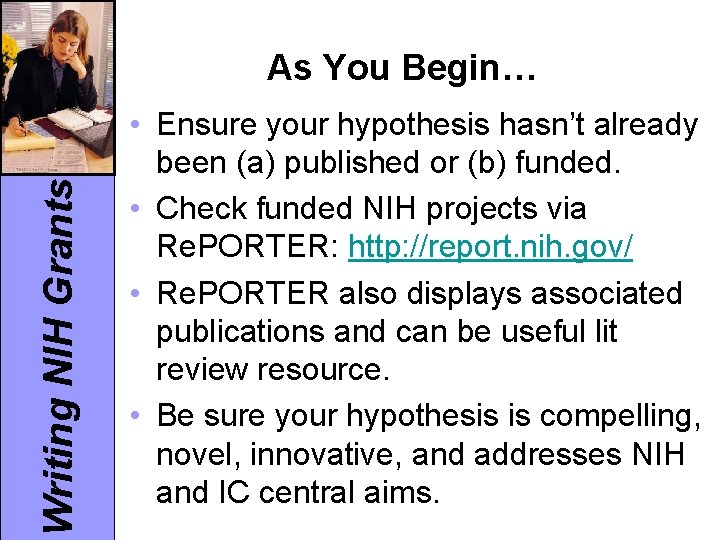 Writing NIH Grants

As You Begin…

• Ensure your hypothesis hasn't already been (a) published or (b) funded.

• Check funded NIH projects via RePORTER: http://report.nih.gov/

• RePORTER also displays associated publications and can be useful lit review resource.

• Be sure your hypothesis is compelling, novel, innovative, and addresses NIH and IC central aims.